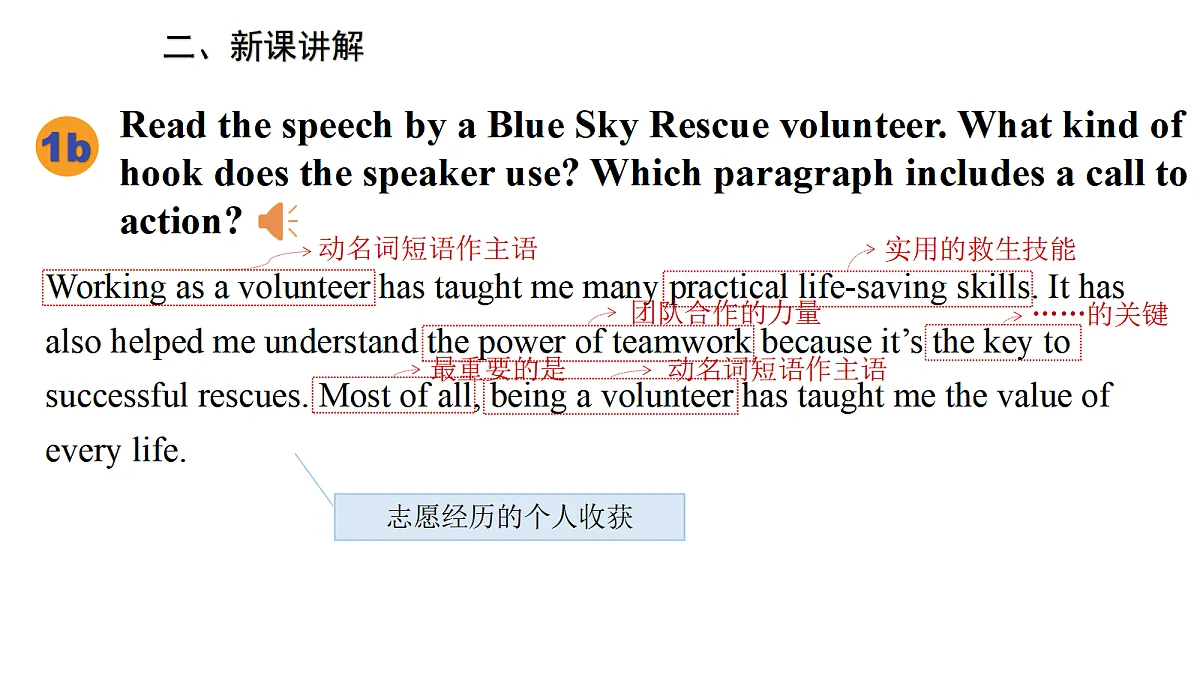 二、新课讲解

1b Read the speech by a Blue Sky Rescue volunteer. What kind of hook does the speaker use? Which paragraph includes a call to action?

动名词短语作主语　实用的救生技能

Working as a volunteer has taught me many practical life-saving skills. It has also helped me understand the power of teamwork because it's the key to successful rescues. Most of all, being a volunteer has taught me the value of every life.

团队合作的力量　……的关键　最重要的是　动名词短语作主语

志愿经历的个人收获